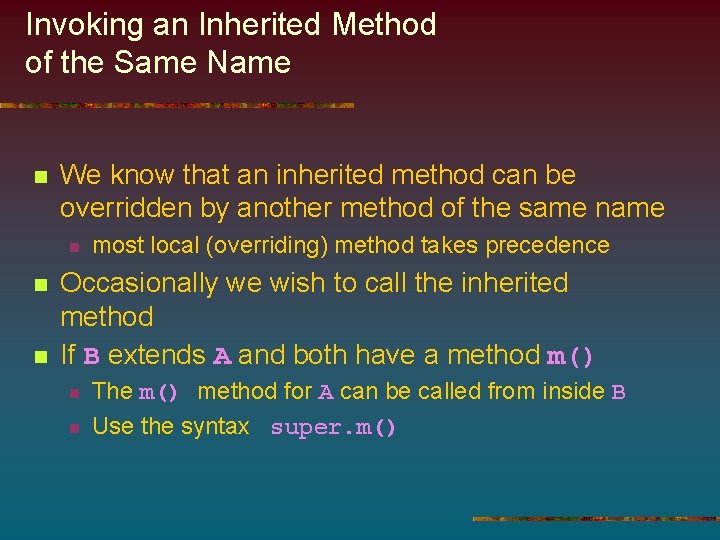 Invoking an Inherited Method of the Same Name

We know that an inherited method can be overridden by another method of the same name

most local (overriding) method takes precedence

Occasionally we wish to call the inherited method

If B extends A and both have a method m()

The m() method for A can be called from inside B

Use the syntax super.m()